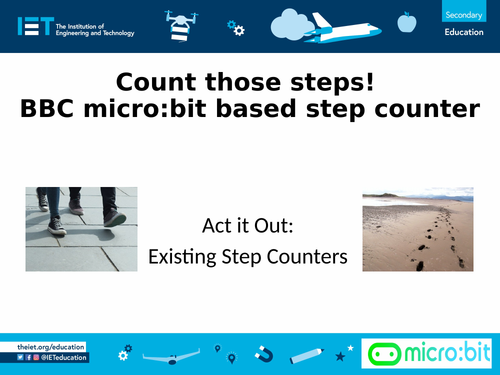 IET The Institution of Engineering and Technology

Secondary
Education

Count those steps!
BBC micro:bit based step counter

Act it Out:
Existing Step Counters

theiet.org/education
@IETeducation

micro:bit